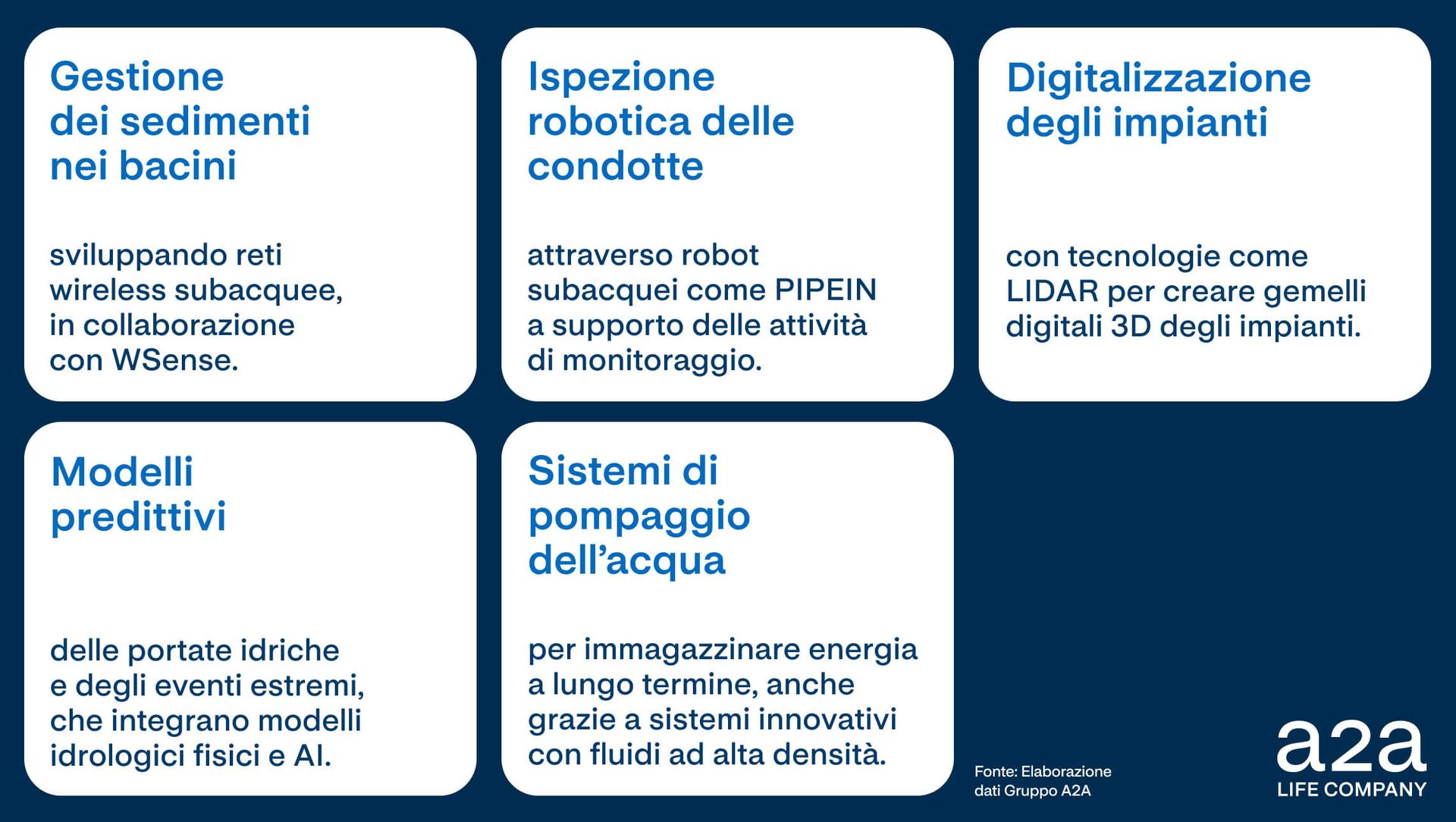 Gestione dei sedimenti nei bacini

sviluppando reti wireless subacquee, in collaborazione con WSense.

Ispezione robotica delle condotte

attraverso robot subacquei come PIPEIN a supporto delle attività di monitoraggio.

Digitalizzazione degli impianti

con tecnologie come LIDAR per creare gemelli digitali 3D degli impianti.

Modelli predittivi

delle portate idriche e degli eventi estremi, che integrano modelli idrologici fisici e AI.

Sistemi di pompaggio dell'acqua

per immagazzinare energia a lungo termine, anche grazie a sistemi innovativi con fluidi ad alta densità.

Fonte: Elaborazione dati Gruppo A2A

a2a
LIFE COMPANY